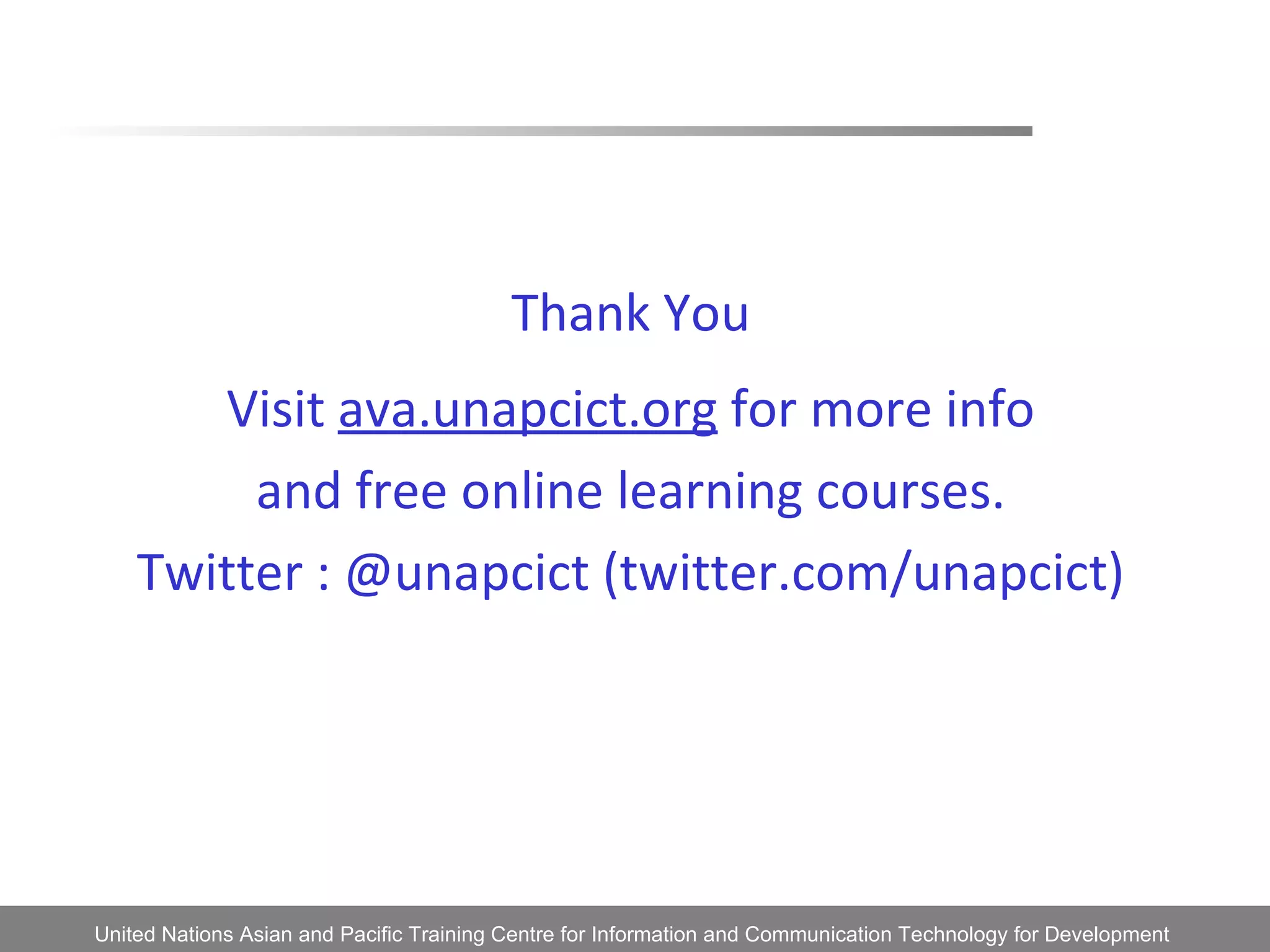 Thank You

Visit ava.unapcict.org for more info and free online learning courses.

Twitter : @unapcict (twitter.com/unapcict)

United Nations Asian and Pacific Training Centre for Information and Communication Technology for Development